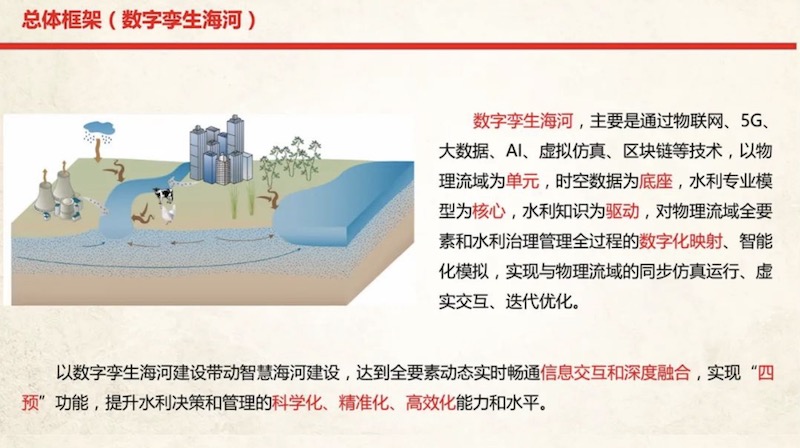 总体框架（数字孪生海河）

数字孪生海河，主要是通过物联网、5G、大数据、AI、虚拟仿真、区块链等技术，以物理流域为单元，时空数据为底座，水利专业模型为核心，水利知识为驱动，对物理流域全要素和水利治理管理全过程的数字化映射、智能化模拟，实现与物理流域的同步仿真运行、虚实交互、迭代优化。

以数字孪生海河建设带动智慧海河建设，达到全要素动态实时畅通信息交互和深度融合，实现“四预”功能，提升水利决策和管理的科学化、精准化、高效化能力和水平。